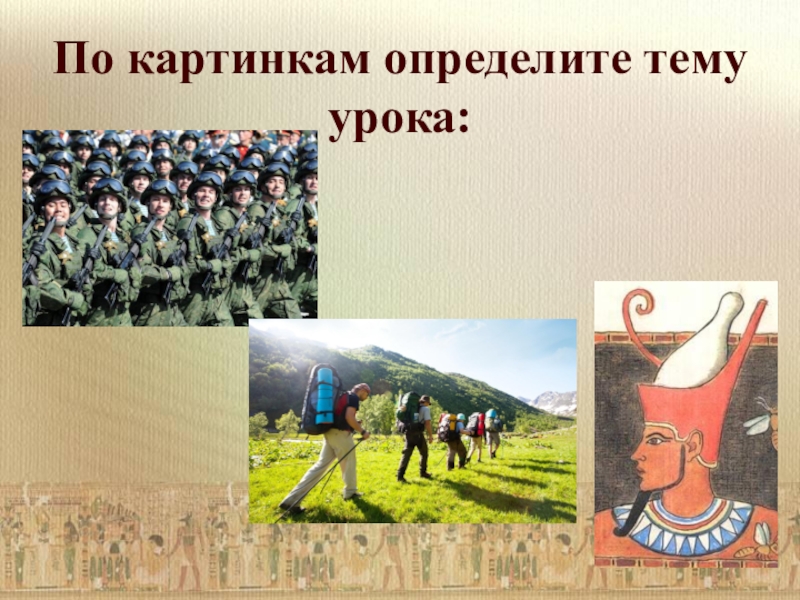 По картинкам определите тему урока: